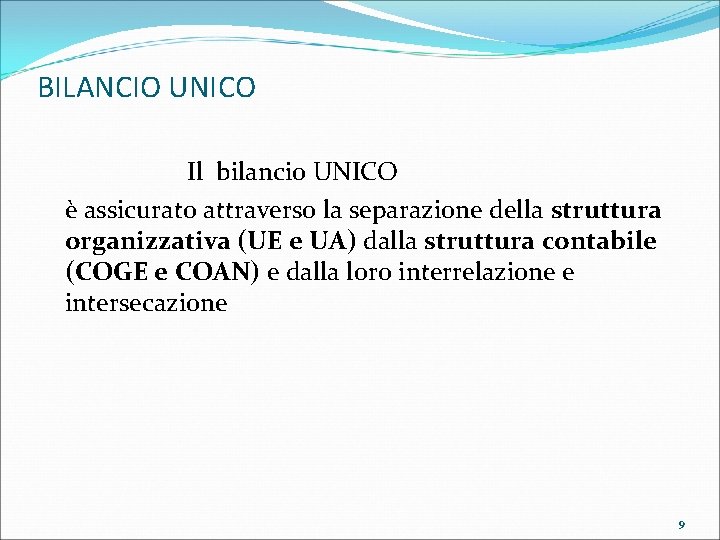 BILANCIO UNICO

Il bilancio UNICO

è assicurato attraverso la separazione della struttura organizzativa (UE e UA) dalla struttura contabile (COGE e COAN) e dalla loro interrelazione e intersecazione

9